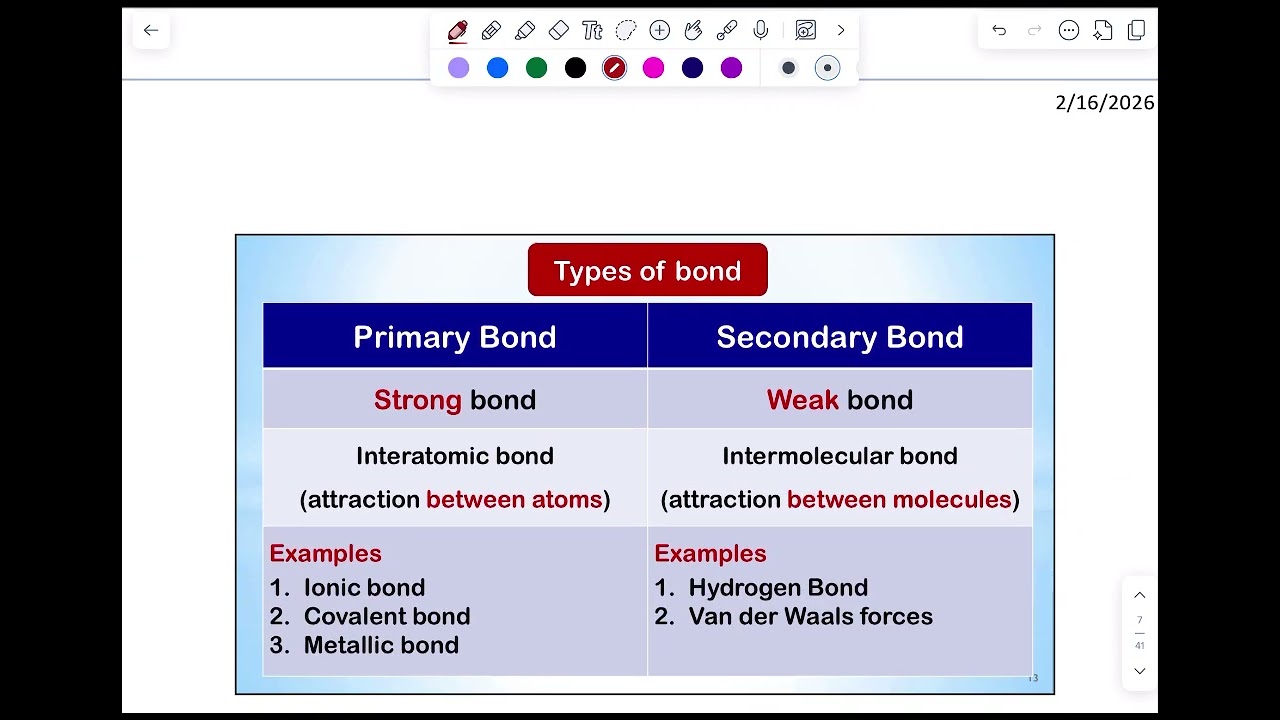 2/16/2026

Types of bond

| Primary Bond | Secondary Bond |
|---|---|
| Strong bond | Weak bond |
| Interatomic bond (attraction between atoms) | Intermolecular bond (attraction between molecules) |
| Examples 1. Ionic bond 2. Covalent bond 3. Metallic bond | Examples 1. Hydrogen Bond 2. Van der Waals forces |

13

7
41